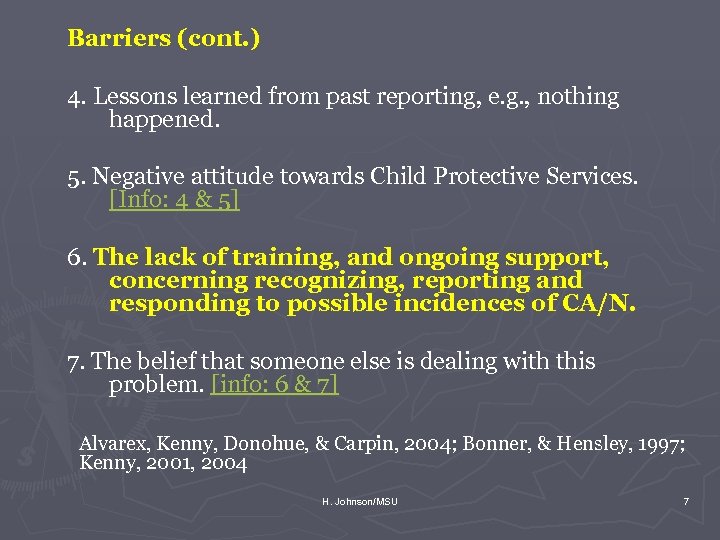 Barriers (cont.)

4. Lessons learned from past reporting, e.g., nothing happened.

5. Negative attitude towards Child Protective Services. [Info: 4 & 5]

6. The lack of training, and ongoing support, concerning recognizing, reporting and responding to possible incidences of CA/N.

7. The belief that someone else is dealing with this problem. [info: 6 & 7]

Alvarex, Kenny, Donohue, & Carpin, 2004; Bonner, & Hensley, 1997; Kenny, 2001, 2004

H. Johnson/MSU

7